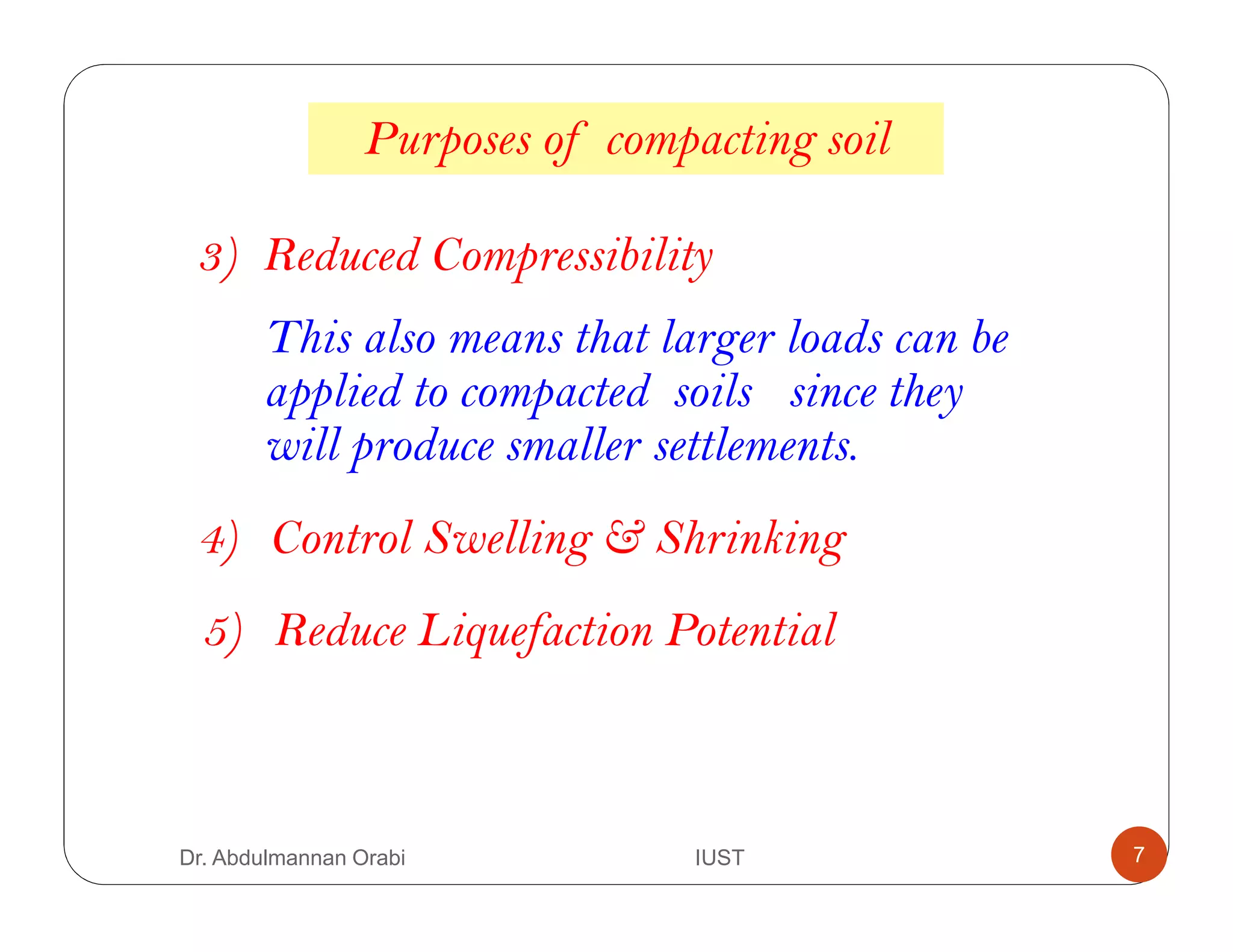 Purposes of compacting soil

3) Reduced Compressibility

This also means that larger loads can be applied to compacted soils since they will produce smaller settlements.

4) Control Swelling & Shrinking

5) Reduce Liquefaction Potential

Dr. Abdulmannan Orabi

IUST

7